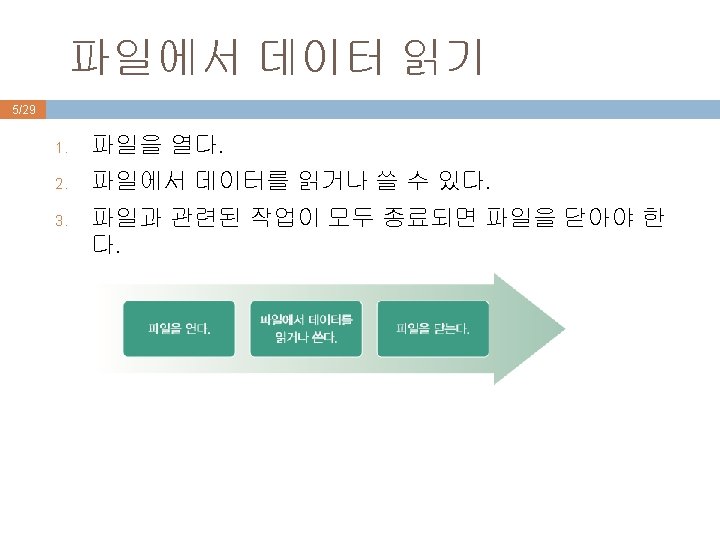 파일에서 데이터 읽기

5/29

1. 파일을 열다.
2. 파일에서 데이터를 읽거나 쓸 수 있다.
3. 파일과 관련된 작업이 모두 종료되면 파일을 닫아야 한다.

파일을 연다.

파일에서 데이터를 읽거나 쓴다.

파일을 닫는다.